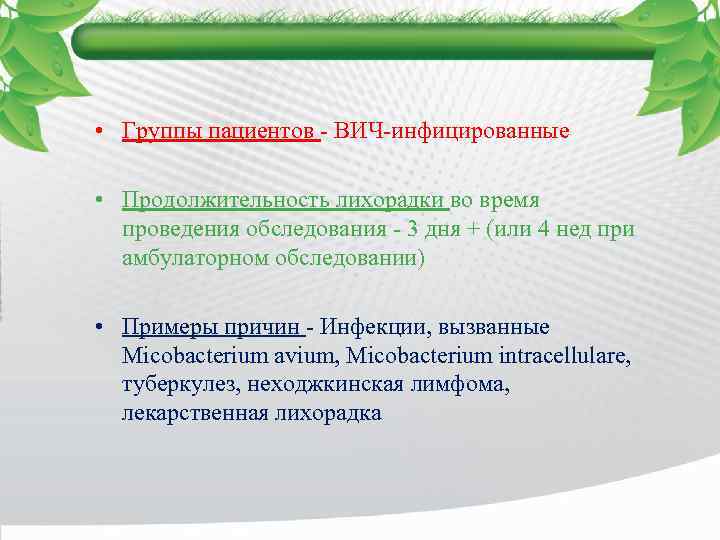 • Группы пациентов - ВИЧ-инфицированные

• Продолжительность лихорадки во время проведения обследования - 3 дня + (или 4 нед при амбулаторном обследовании)

• Примеры причин - Инфекции, вызванные Micobacterium avium, Micobacterium intracellulare, туберкулез, неходжкинская лимфома, лекарственная лихорадка